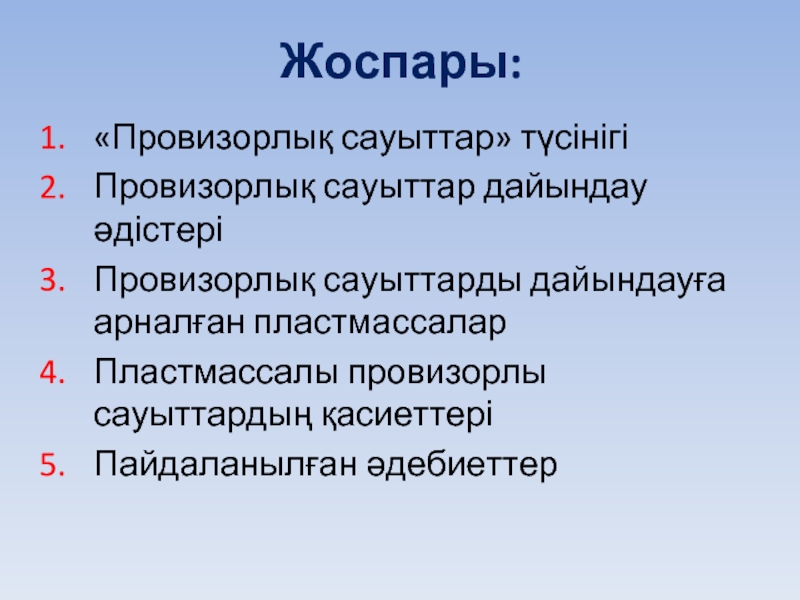 Жоспары:

1. «Провизорлық сауыттар» түсінігі
2. Провизорлық сауыттар дайындау әдістері
3. Провизорлық сауыттарды дайындауға арналған пластмассалар
4. Пластмассалы провизорлы сауыттардың қасиеттері
5. Пайдаланылған әдебиеттер